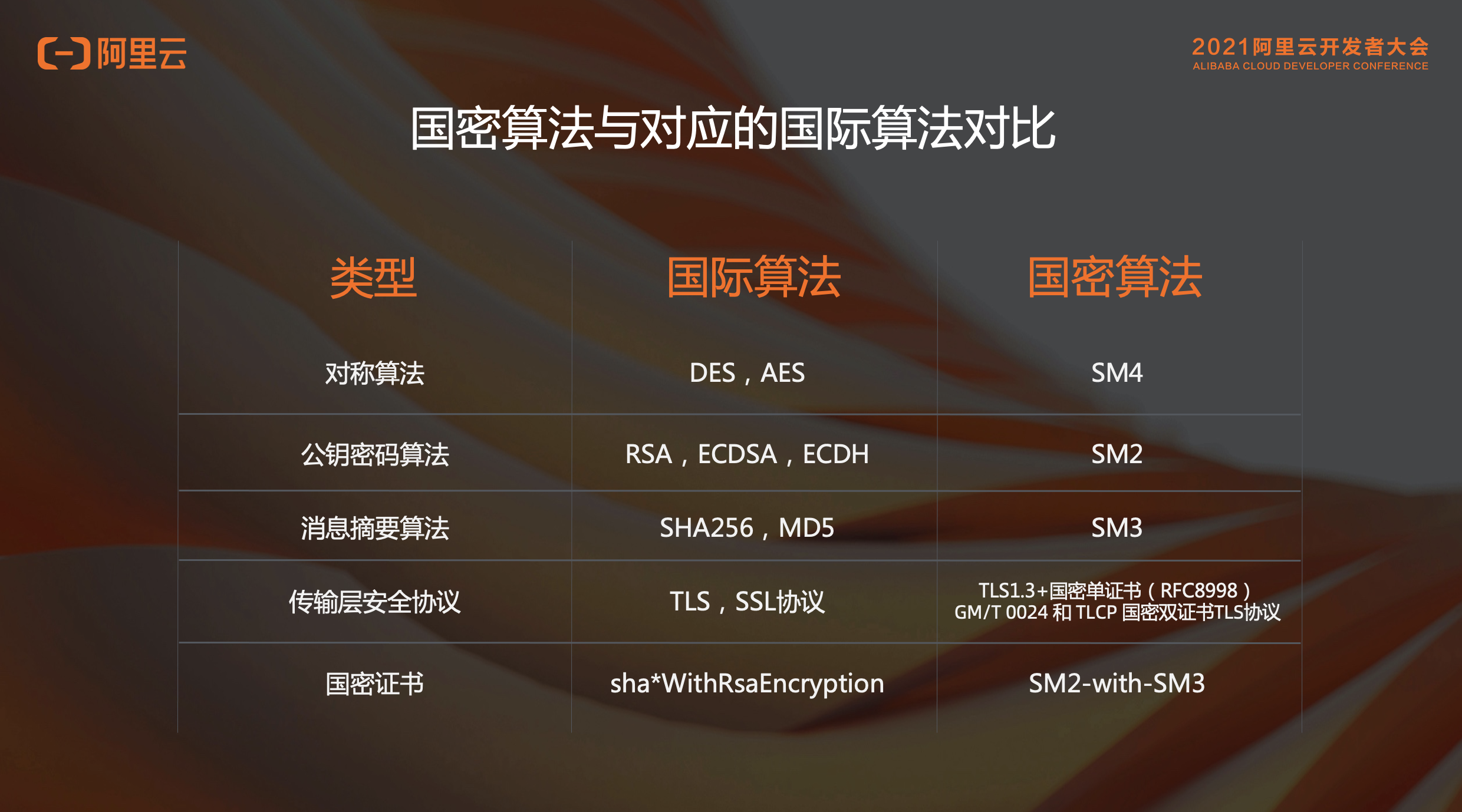 阿里云

2021阿里云开发者大会
ALIBABA CLOUD DEVELOPER CONFERENCE

国密算法与对应的国际算法对比

| 类型 | 国际算法 | 国密算法 |
|---|---|---|
| 对称算法 | DES，AES | SM4 |
| 公钥密码算法 | RSA，ECDSA，ECDH | SM2 |
| 消息摘要算法 | SHA256，MD5 | SM3 |
| 传输层安全协议 | TLS，SSL协议 | TLS1.3+国密单证书（RFC8998） GM/T 0024 和 TLCP 国密双证书TLS协议 |
| 国密证书 | sha*WithRsaEncryption | SM2-with-SM3 |